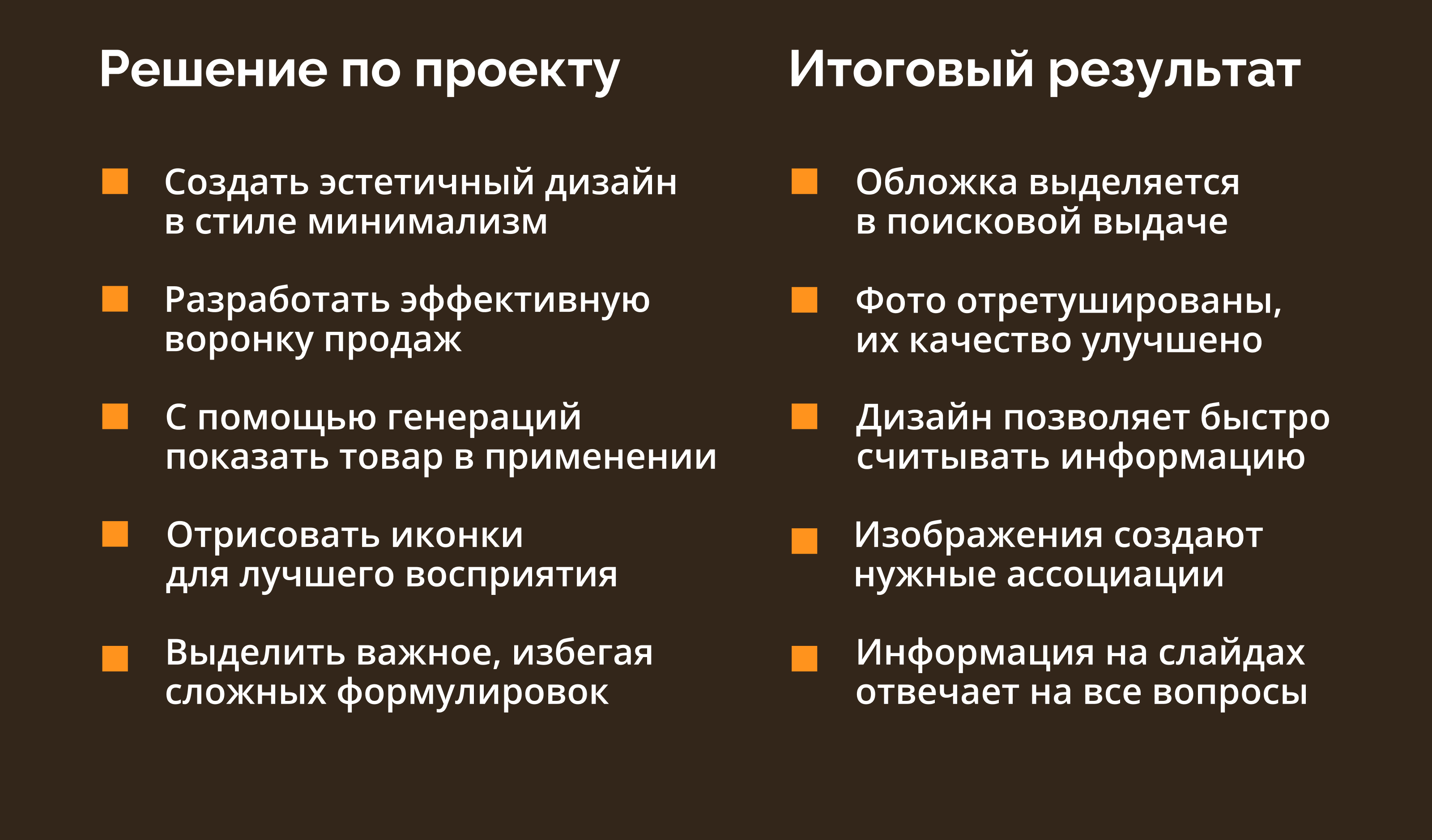 Решение по проекту

Создать эстетичный дизайн в стиле минимализм

Разработать эффективную воронку продаж

С помощью генераций показать товар в применении

Отрисовать иконки для лучшего восприятия

Выделить важное, избегая сложных формулировок

Итоговый результат

Обложка выделяется в поисковой выдаче

Фото отретушированы, их качество улучшено

Дизайн позволяет быстро считывать информацию

Изображения создают нужные ассоциации

Информация на слайдах отвечает на все вопросы